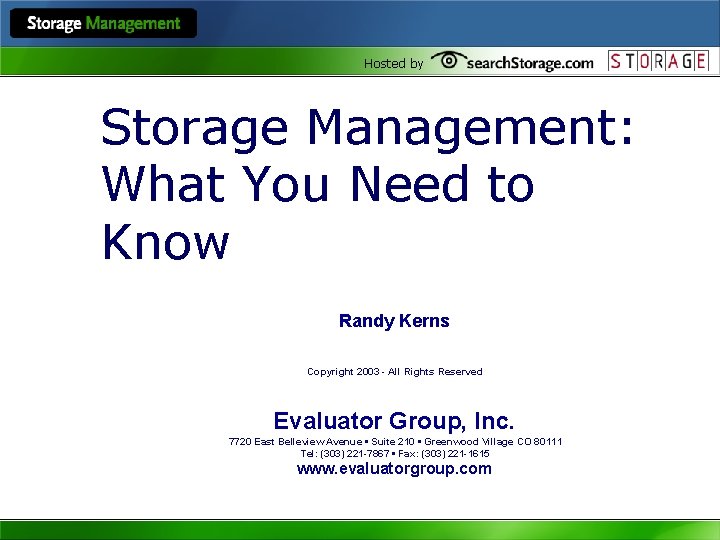 Storage Management

Hosted by searchStorage.com STORAGE

Storage Management: What You Need to Know

Randy Kerns

Copyright 2003 - All Rights Reserved

Evaluator Group, Inc.
7720 East Belleview Avenue ▪ Suite 210 ▪ Greenwood Village CO 80111
Tel: (303) 221-7867 ▪ Fax: (303) 221-1615
www.evaluatorgroup.com